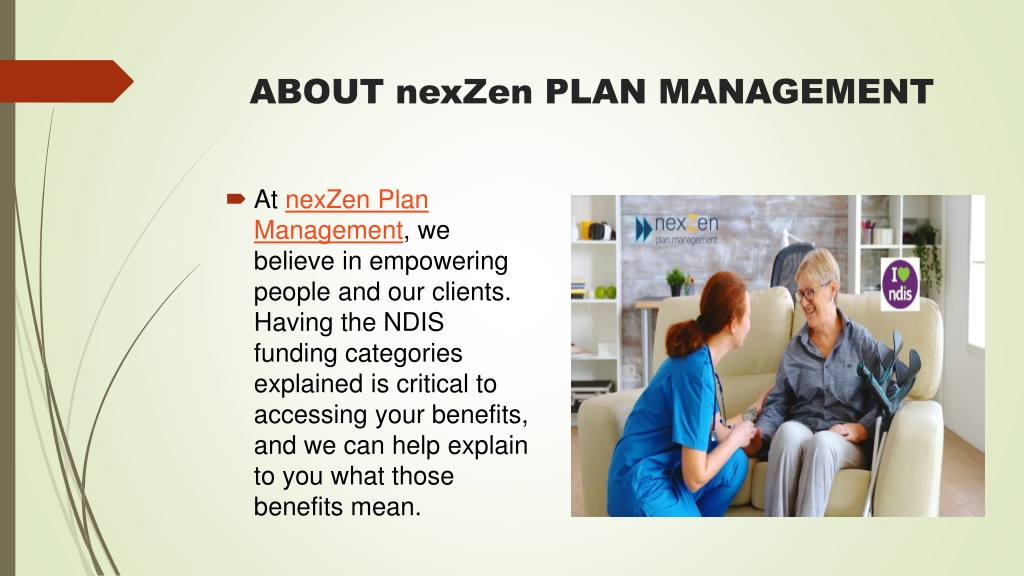 ABOUT nexZen PLAN MANAGEMENT

At nexZen Plan Management, we believe in empowering people and our clients. Having the NDIS funding categories explained is critical to accessing your benefits, and we can help explain to you what those benefits mean.

nexZen plan management

I ♥ ndis